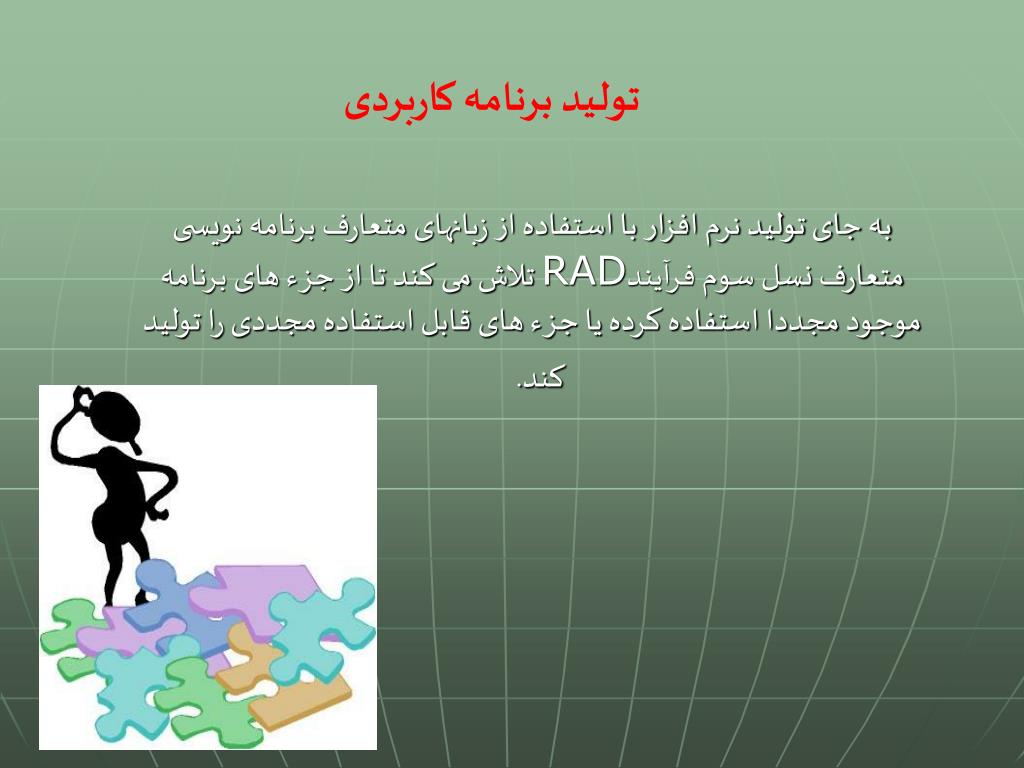 تولید برنامه کاربردی

به جای تولید نرم افزار با استفاده از زبانهای متعارف برنامه نویسی متعارف نسل سوم فرآیندRAD تلاش می کند تا از جزء های برنامه موجود مجددا استفاده کرده یا جزء های قابل استفاده مجددی را تولید کند.